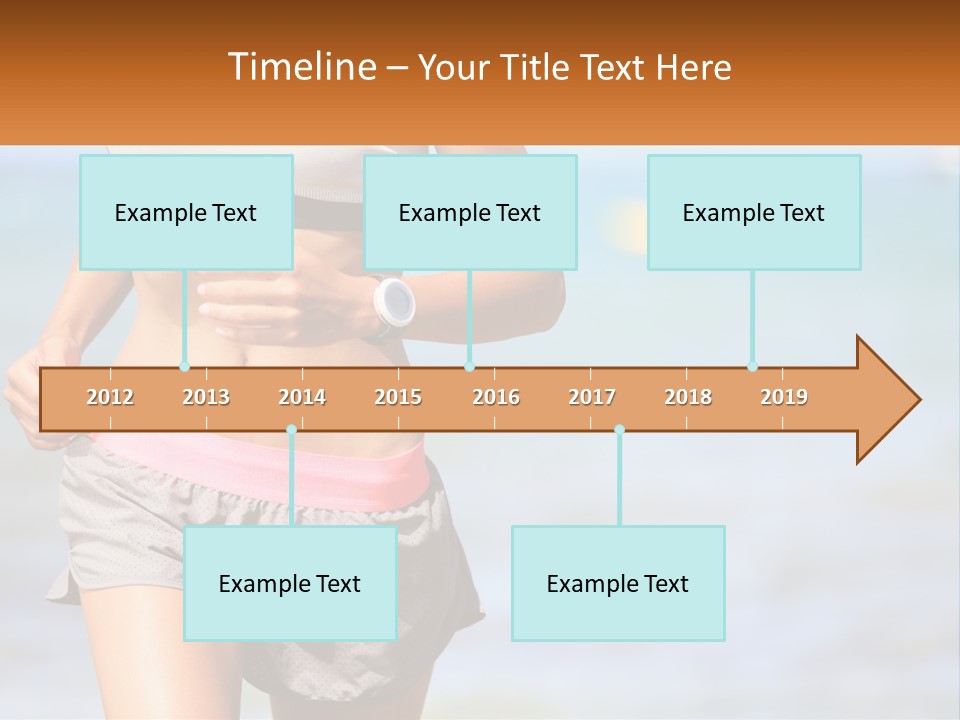 Timeline – Your Title Text Here

Example Text

Example Text

Example Text

2012 2013 2014 2015 2016 2017 2018 2019

Example Text

Example Text